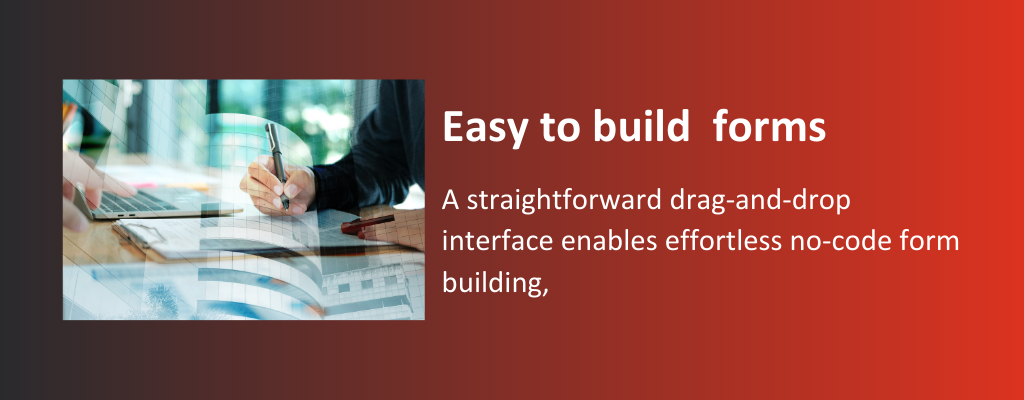 Easy to build  forms

A straightforward drag-and-drop interface enables effortless no-code form building,